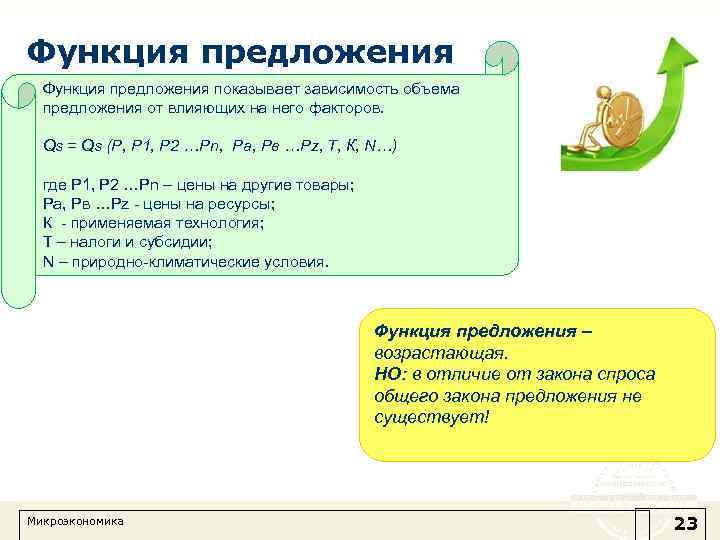 Функция предложения

Функция предложения показывает зависимость объема предложения от влияющих на него факторов.

Qs = Qs (P, P1, P2 …Pn,  Pa, Pв …Pz, T, K, N…)

где P1, P2 …Pn – цены на другие товары;
Pa, Pв …Pz - цены на ресурсы;
K - применяемая технология;
T – налоги и субсидии;
N – природно-климатические условия.

Функция предложения – возрастающая.
НО: в отличие от закона спроса общего закона предложения не существует!

Микроэкономика

23